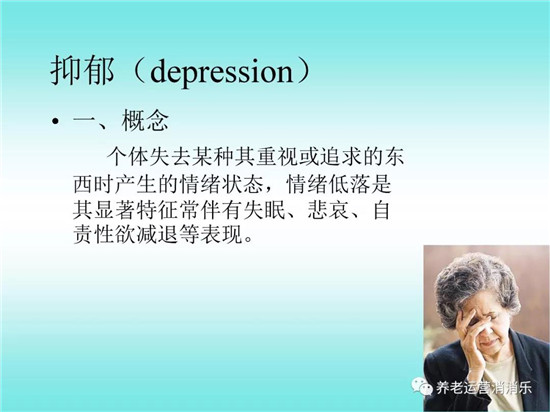 抑郁（depression）

• 一、概念

个体失去某种其重视或追求的东西时产生的情绪状态，情绪低落是其显著特征常伴有失眠、悲哀、自责性欲减退等表现。

养老运营消消乐